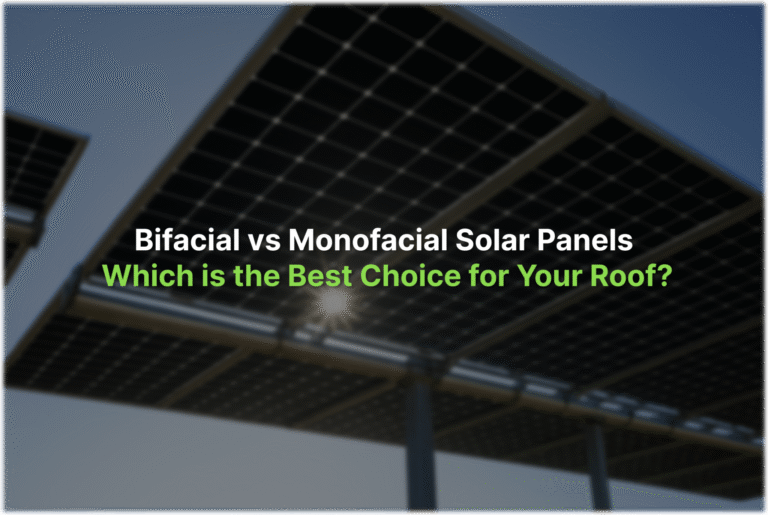 Bifacial vs Monofacial Solar Panels
Which is the Best Choice for Your Roof?